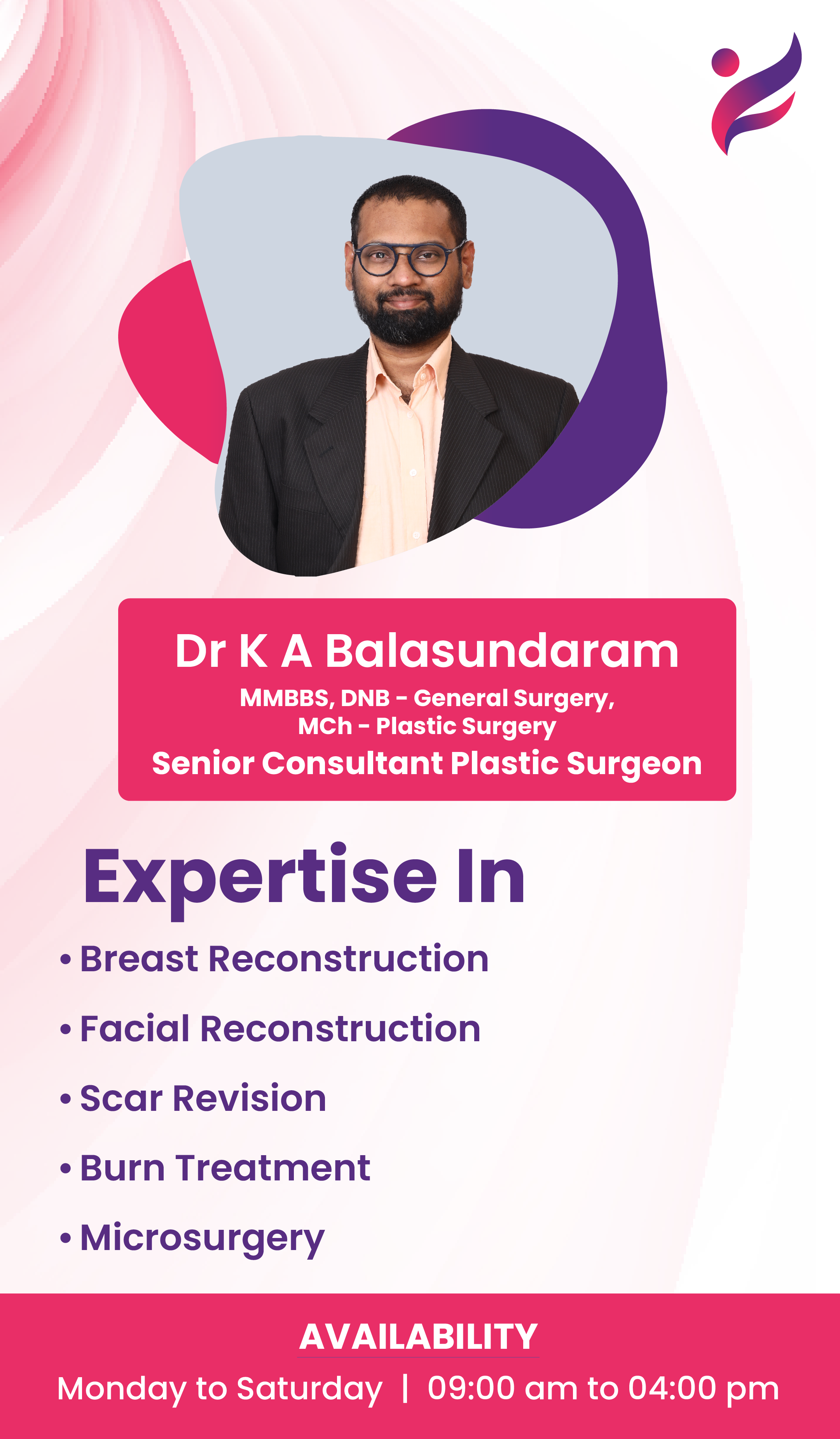 Dr K A Balasundaram
MMBBS, DNB - General Surgery, MCh - Plastic Surgery
Senior Consultant Plastic Surgeon

Expertise In
• Breast Reconstruction
• Facial Reconstruction
• Scar Revision
• Burn Treatment
• Microsurgery

AVAILABILITY
Monday to Saturday | 09:00 am to 04:00 pm